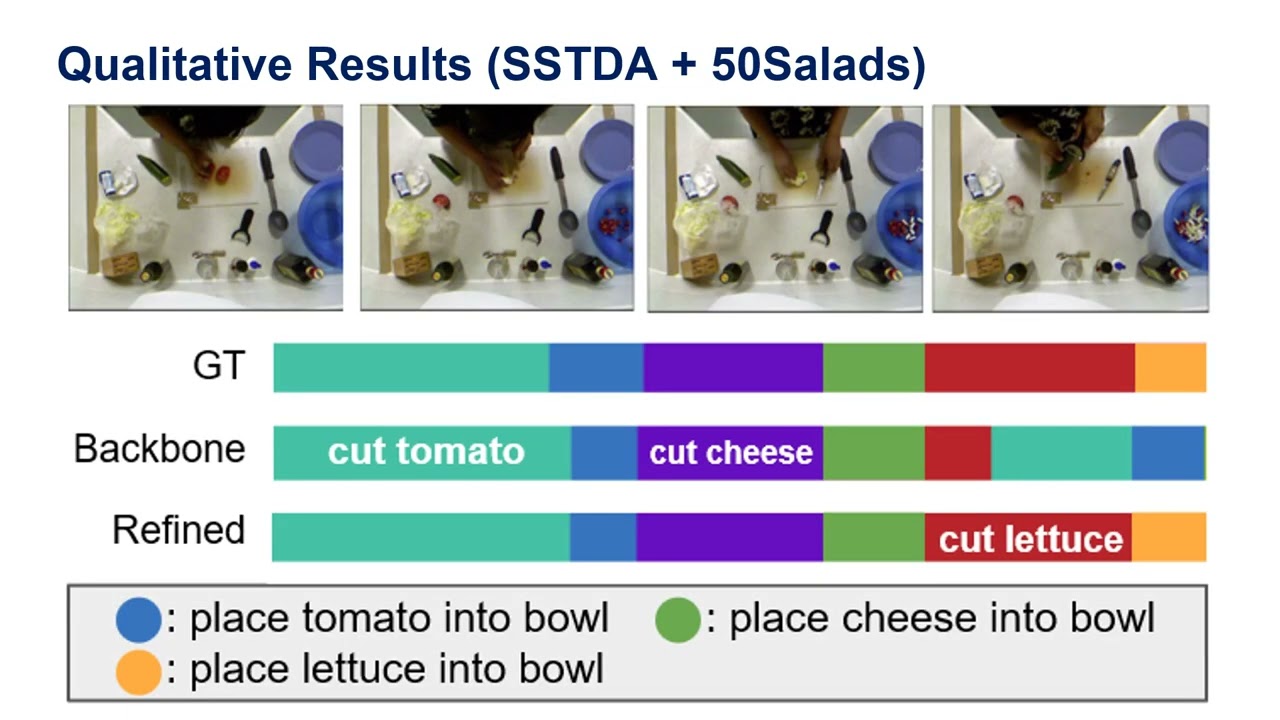 Qualitative Results (SSTDA + 50Salads)

GT

Backbone cut tomato cut cheese

Refined cut lettuce

: place tomato into bowl : place cheese into bowl
: place lettuce into bowl